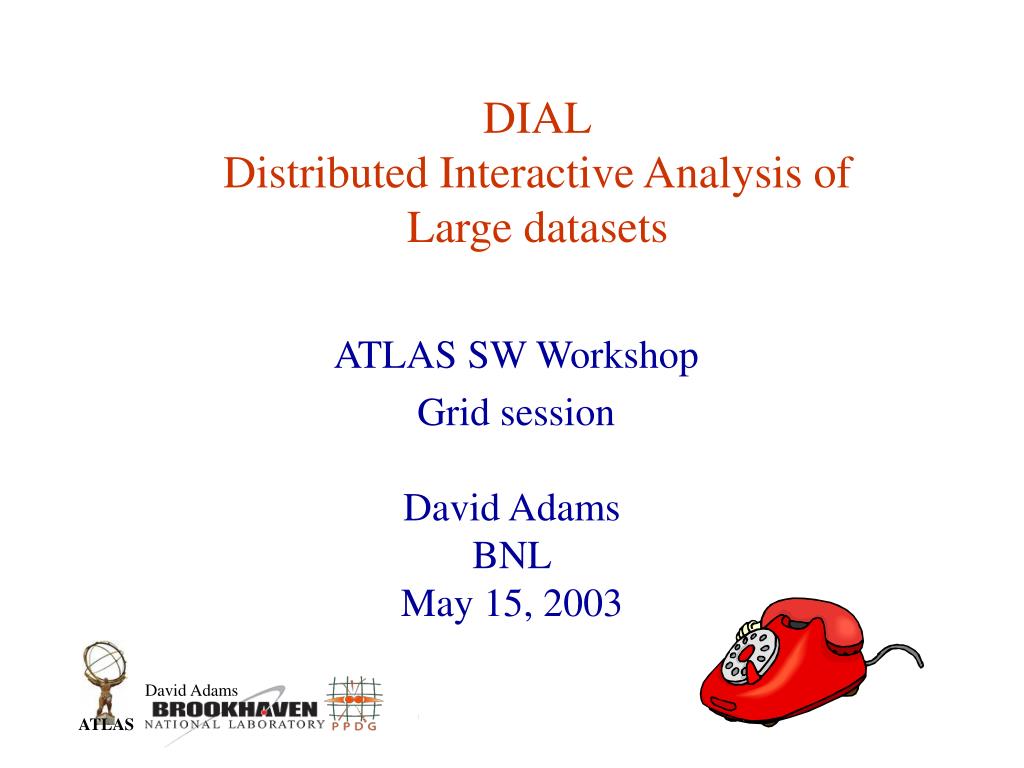 DIAL
Distributed Interactive Analysis of Large datasets

ATLAS SW Workshop
Grid session

David Adams
BNL
May 15, 2003

David Adams
ATLAS
BROOKHAVEN
NATIONAL LABORATORY
PPDG